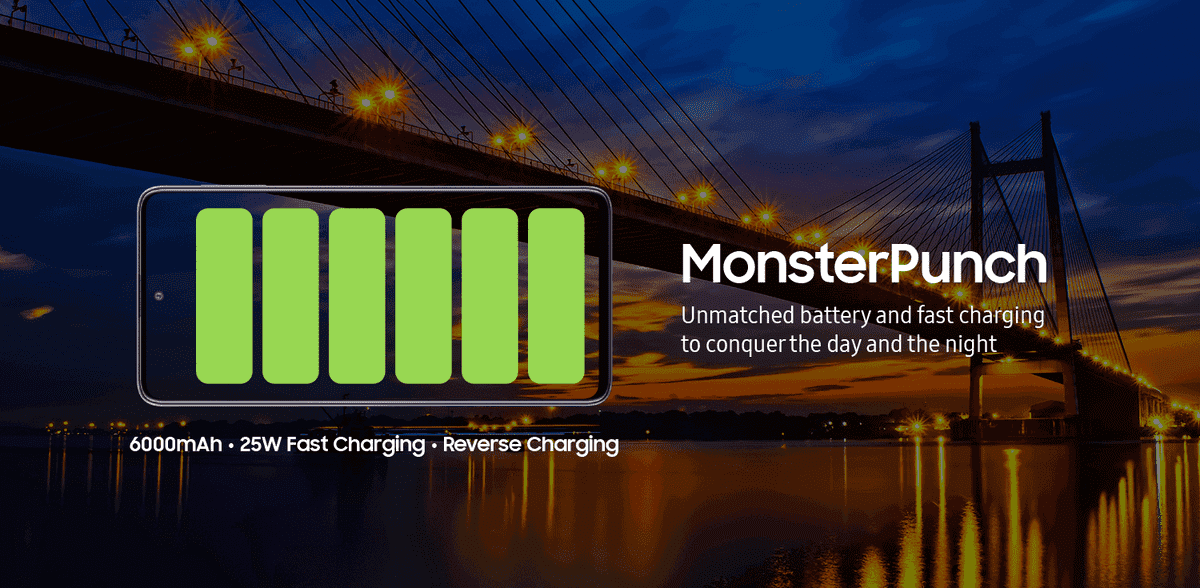 MonsterPunch

Unmatched battery and fast charging to conquer the day and the night

6000mAh • 25W Fast Charging • Reverse Charging